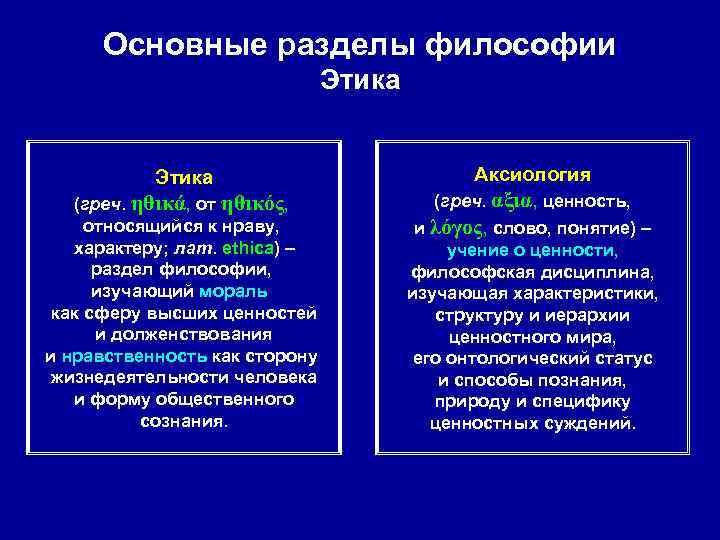 Основные разделы философии
Этика

Этика
(греч. ηθικά, от ηθικός, относящийся к нраву, характеру; лат. ethica) – раздел философии, изучающий мораль как сферу высших ценностей и долженствования и нравственность как сторону жизнедеятельности человека и форму общественного сознания.

Аксиология
(греч. αξια, ценность, и λόγος, слово, понятие) – учение о ценности, философская дисциплина, изучающая характеристики, структуру и иерархии ценностного мира, его онтологический статус и способы познания, природу и специфику ценностных суждений.